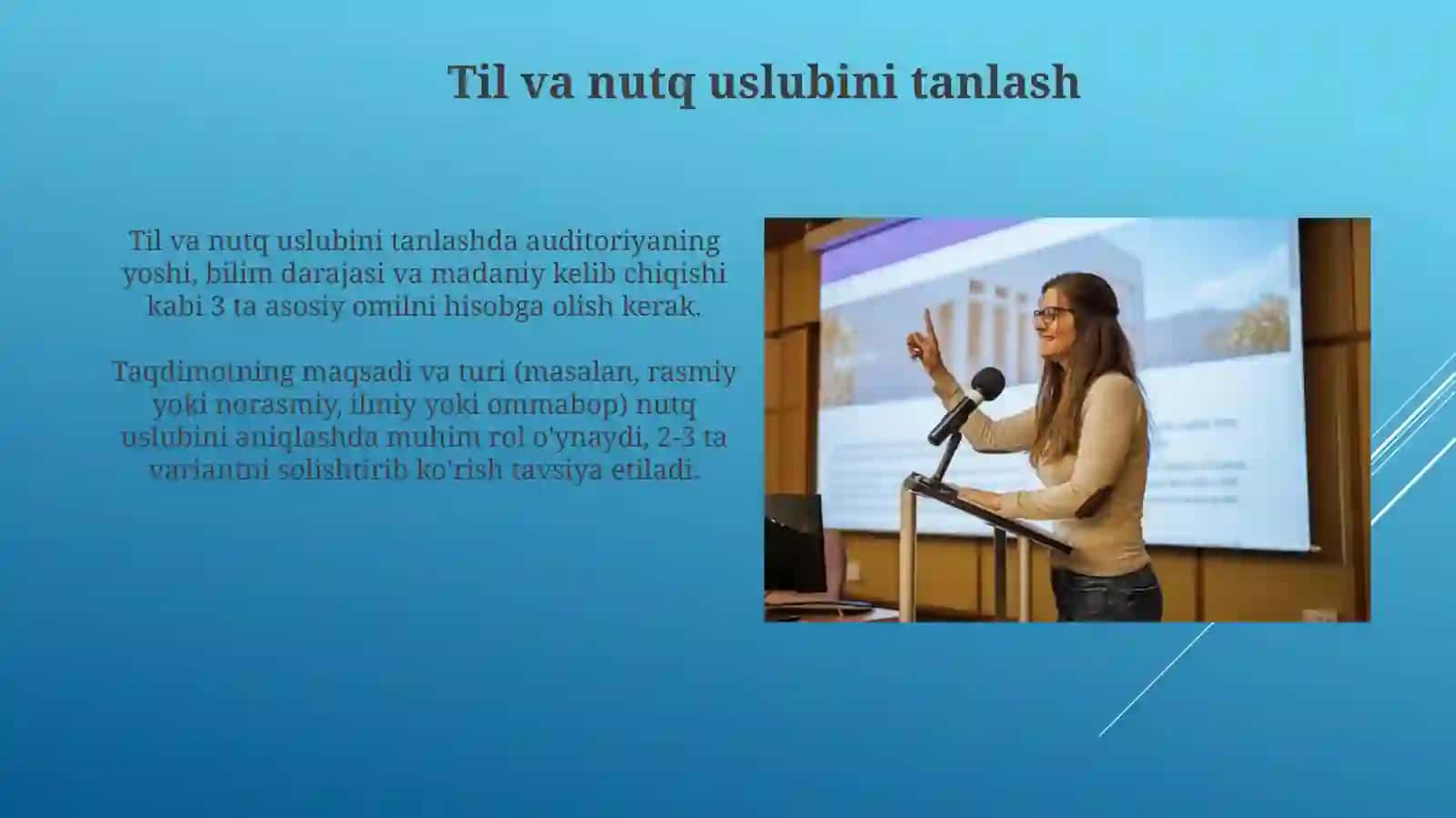 Til va nutq uslubini tanlash

Til va nutq uslubini tanlashda auditoriyaning yoshi, bilim darajasi va madaniy kelib chiqishi kabi 3 ta asosiy omilni hisobga olish kerak.

Taqdimotning maqsadi va turi (masalan, rasmiy yoki norasmiy, ilmiy yoki ommabop) nutq uslubini aniqlashda muhim rol o'ynaydi, 2-3 ta variantni solishtirib ko'rish tavsiya etiladi.